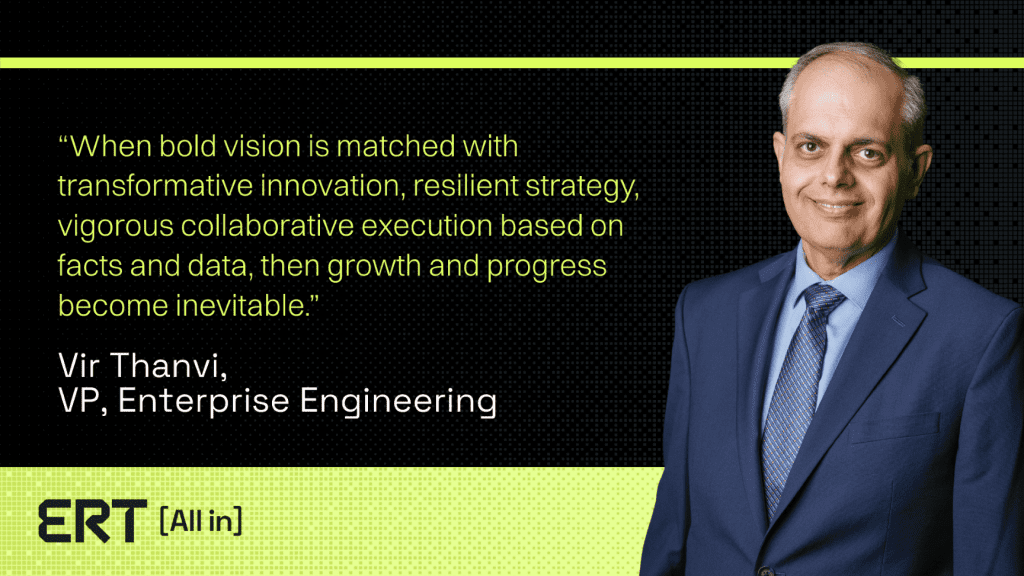 “When bold vision is matched with transformative innovation, resilient strategy, vigorous collaborative execution based on facts and data, then growth and progress become inevitable.”

Vir Thanvi,
VP, Enterprise Engineering

ERT [All in]